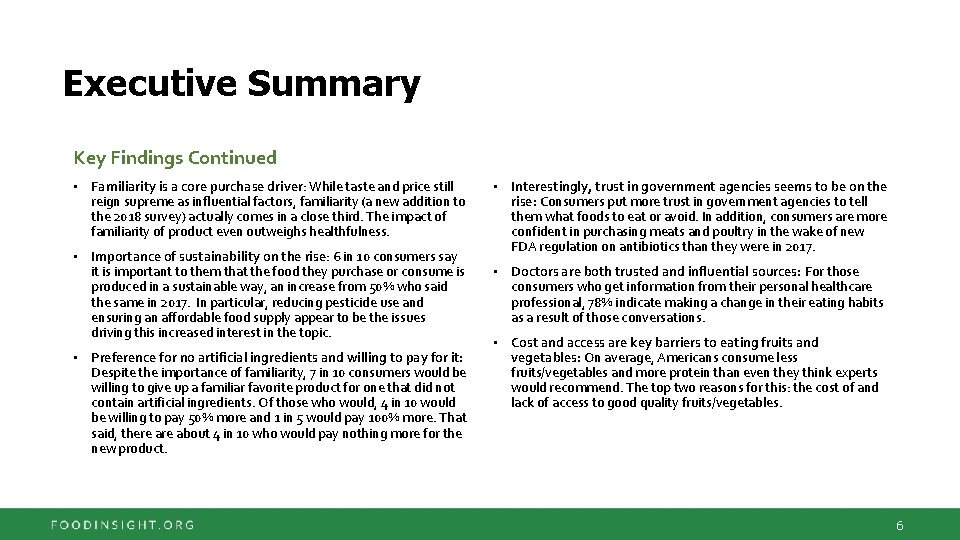 Executive Summary

Key Findings Continued

• Familiarity is a core purchase driver: While taste and price still reign supreme as influential factors, familiarity (a new addition to the 2018 survey) actually comes in a close third. The impact of familiarity of product even outweighs healthfulness.

• Importance of sustainability on the rise: 6 in 10 consumers say it is important to them that the food they purchase or consume is produced in a sustainable way, an increase from 50% who said the same in 2017. In particular, reducing pesticide use and ensuring an affordable food supply appear to be the issues driving this increased interest in the topic.

• Preference for no artificial ingredients and willing to pay for it: Despite the importance of familiarity, 7 in 10 consumers would be willing to give up a familiar favorite product for one that did not contain artificial ingredients. Of those who would, 4 in 10 would be willing to pay 50% more and 1 in 5 would pay 100% more. That said, there are about 4 in 10 who would pay nothing more for the new product.

• Interestingly, trust in government agencies seems to be on the rise: Consumers put more trust in government agencies to tell them what foods to eat or avoid. In addition, consumers are more confident in purchasing meats and poultry in the wake of new FDA regulation on antibiotics than they were in 2017.

• Doctors are both trusted and influential sources: For those consumers who get information from their personal healthcare professional, 78% indicate making a change in their eating habits as a result of those conversations.

• Cost and access are key barriers to eating fruits and vegetables: On average, Americans consume less fruits/vegetables and more protein than even they think experts would recommend. The top two reasons for this: the cost of and lack of access to good quality fruits/vegetables.

FOODINSIGHT.ORG

6